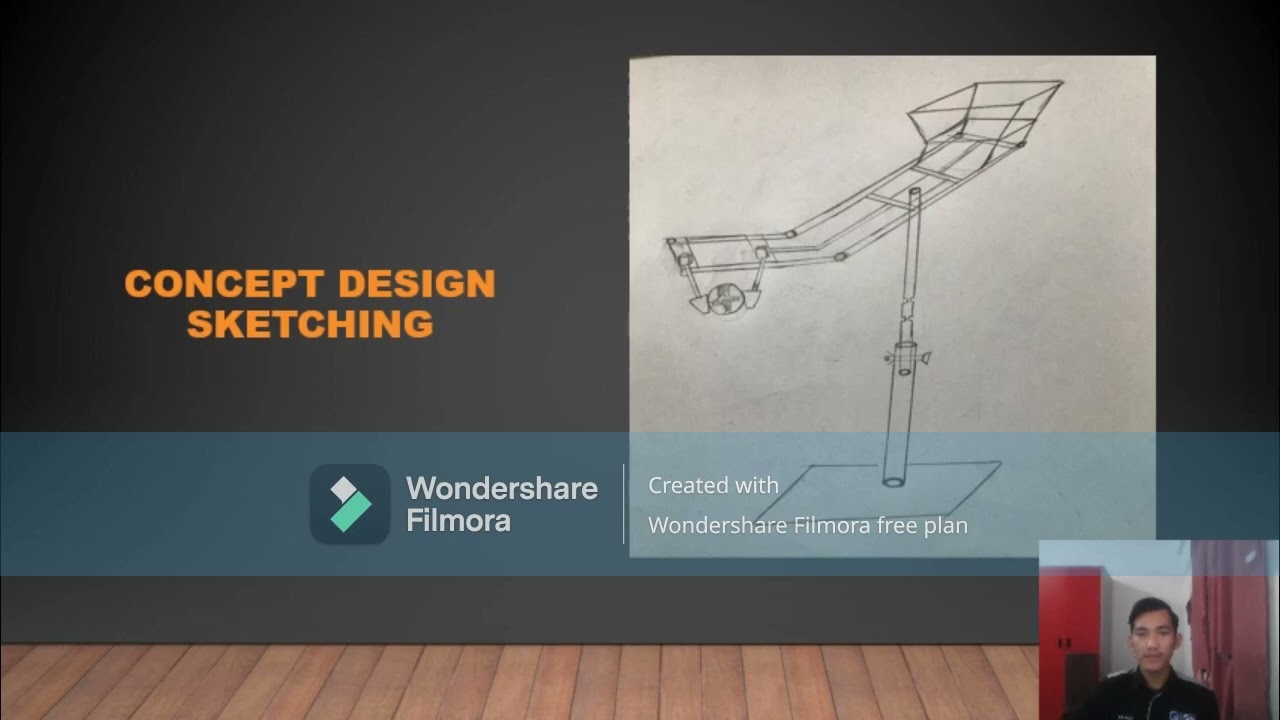 CONCEPT DESIGN SKETCHING

Wondershare Filmora

Created with
Wondershare Filmora free plan